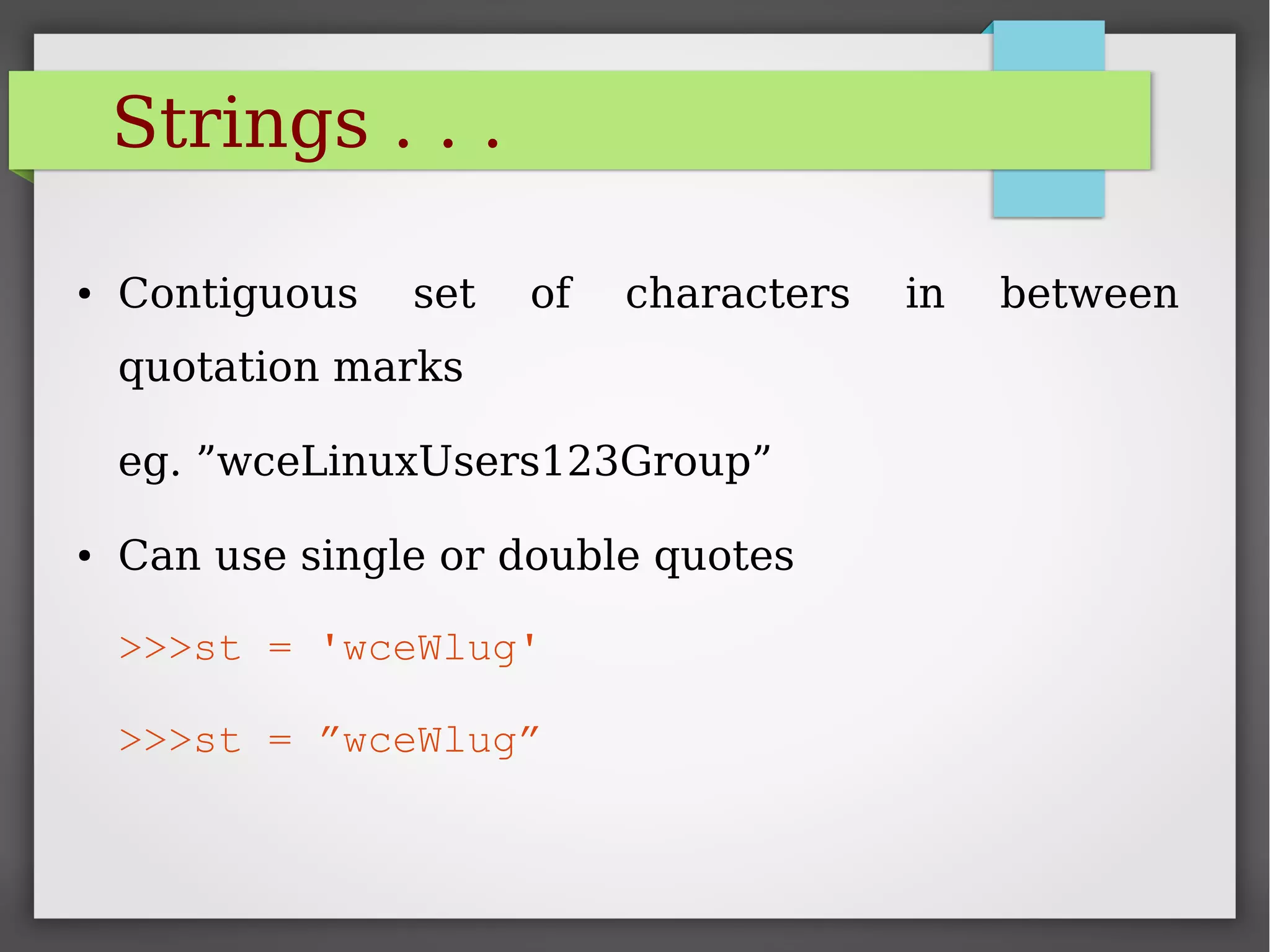 Strings . . .

• Contiguous set of characters in between quotation marks

eg. ”wceLinuxUsers123Group”

• Can use single or double quotes

>>>st = 'wceWlug'

>>>st = ”wceWlug”